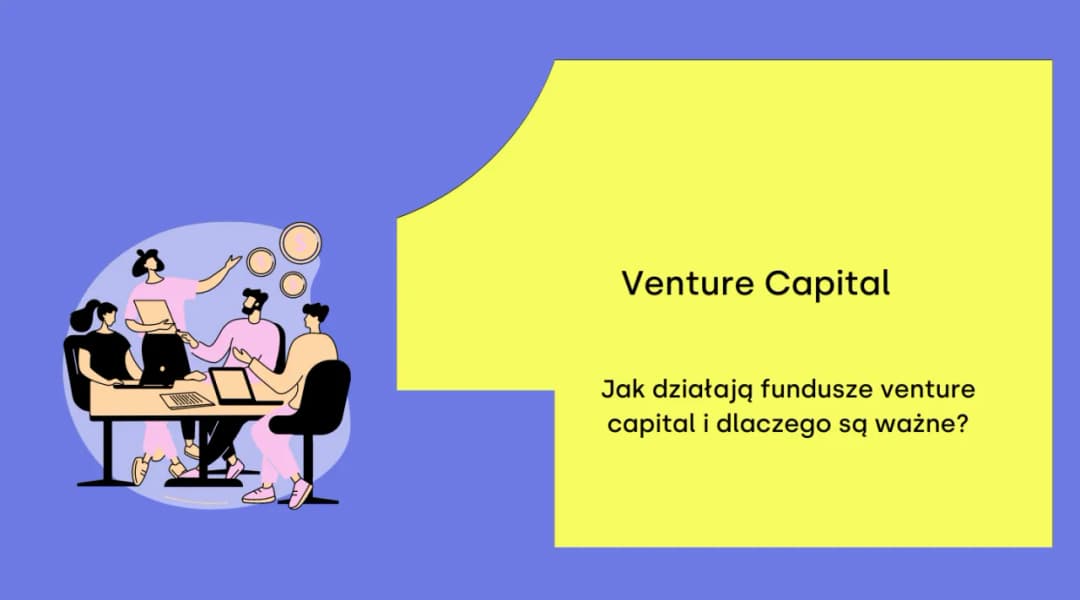 Venture Capital

Jak działają fundusze venture capital i dlaczego są ważne?